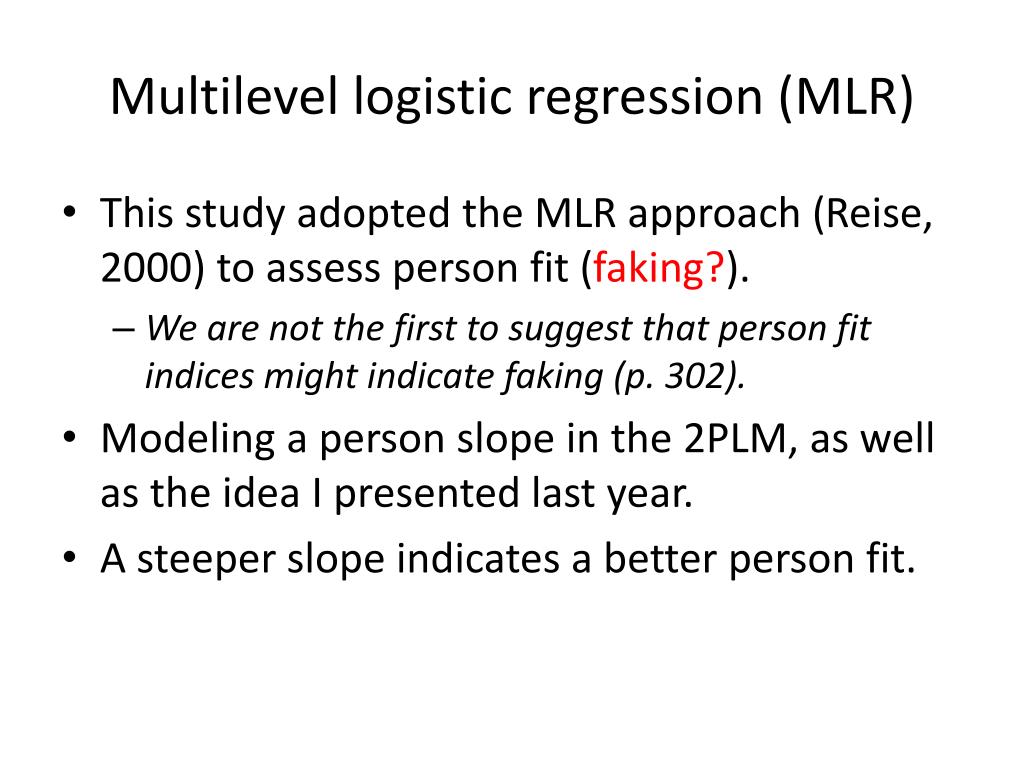 Multilevel logistic regression (MLR)

• This study adopted the MLR approach (Reise, 2000) to assess person fit (faking?).
– We are not the first to suggest that person fit indices might indicate faking (p. 302).
• Modeling a person slope in the 2PLM, as well as the idea I presented last year.
• A steeper slope indicates a better person fit.